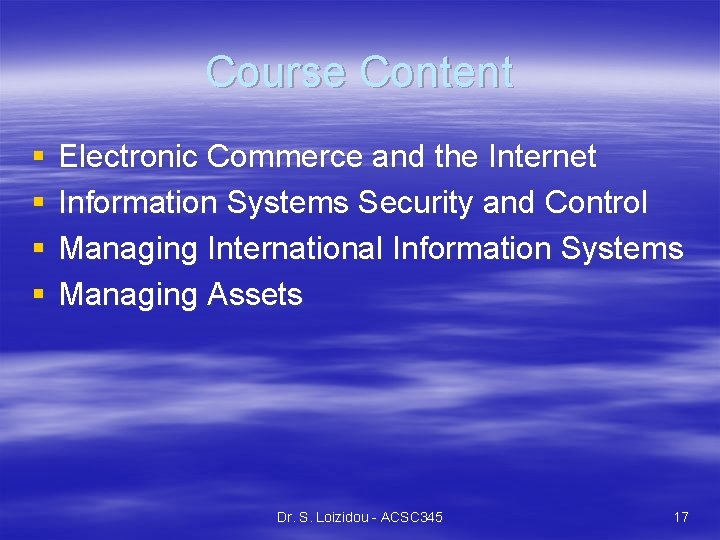 Course Content

- Electronic Commerce and the Internet
- Information Systems Security and Control
- Managing International Information Systems
- Managing Assets

Dr. S. Loizidou - ACSC345

17